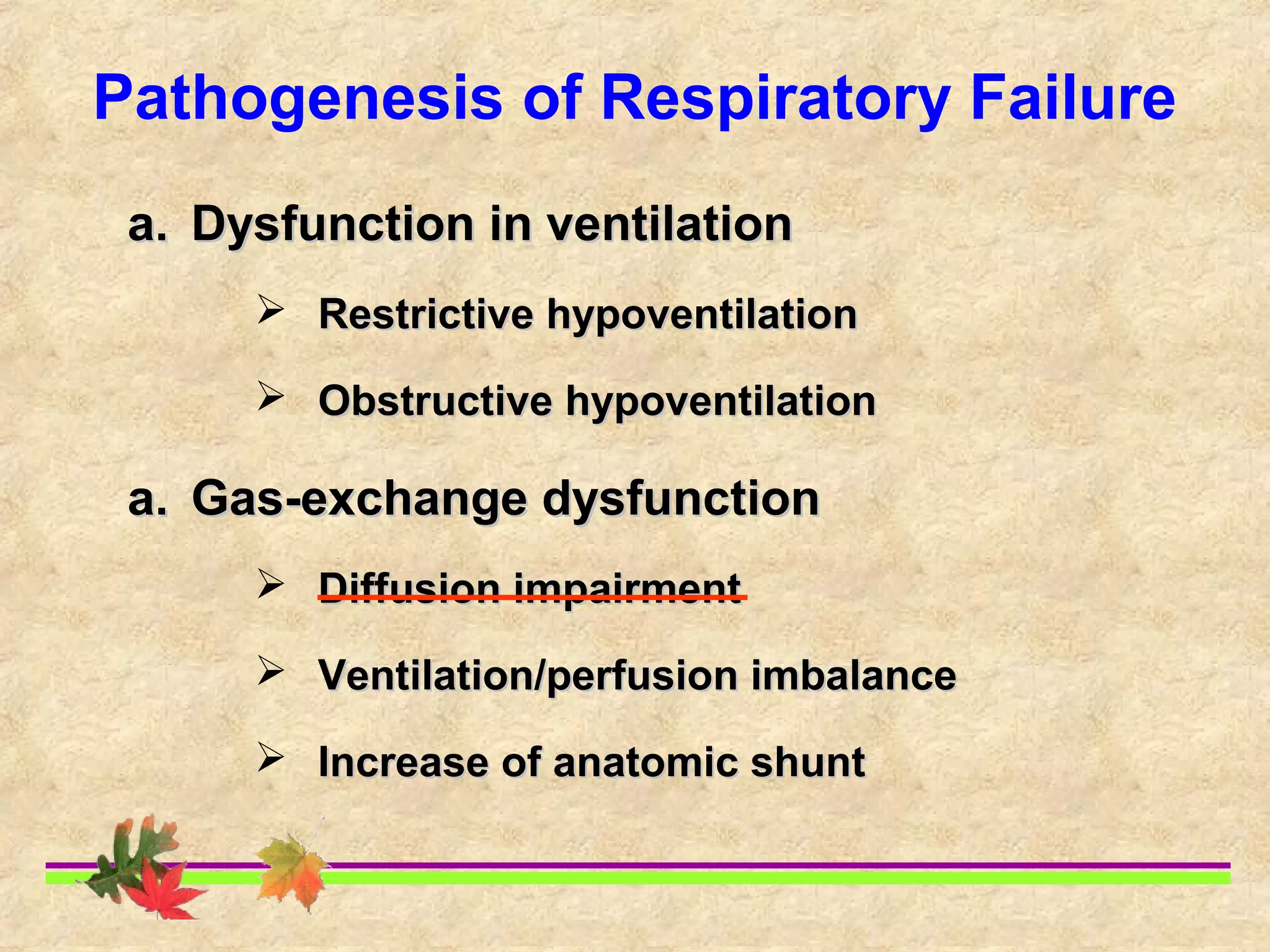 Pathogenesis of Respiratory Failure

a. Dysfunction in ventilation

➢ Restrictive hypoventilation

➢ Obstructive hypoventilation

a. Gas-exchange dysfunction

➢ Diffusion impairment

➢ Ventilation/perfusion imbalance

➢ Increase of anatomic shunt